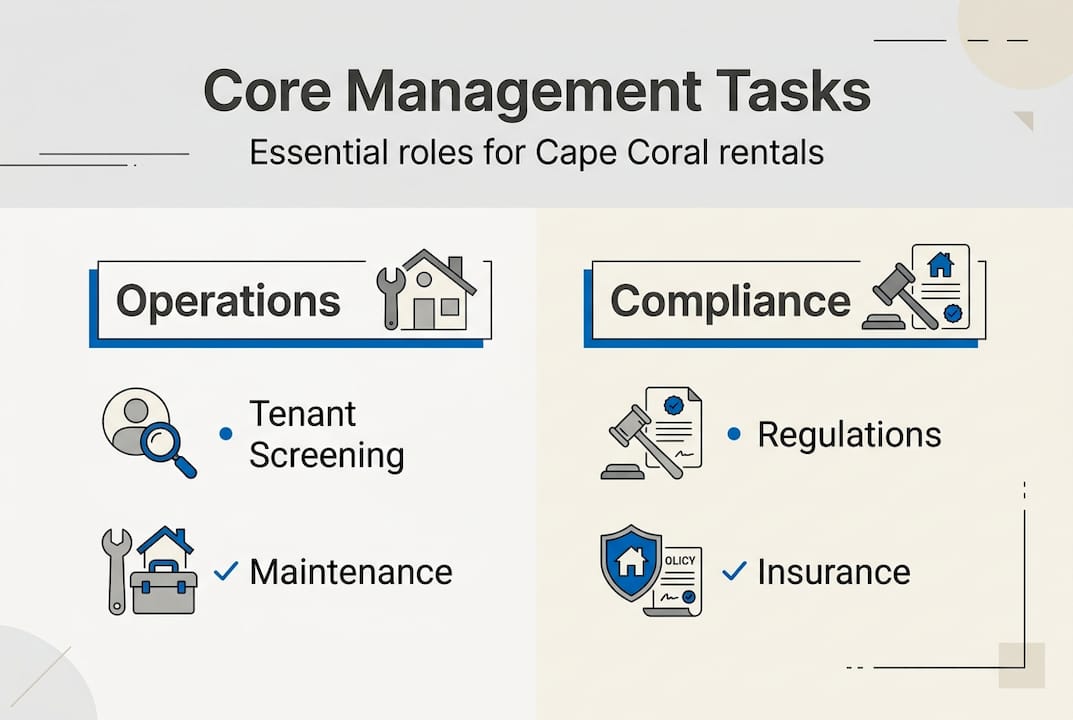 Core Management Tasks

Essential roles for Cape Coral rentals

Operations

• Tenant Screening

✓ Maintenance

Compliance

• Regulations

OLICY

✓ Insurance